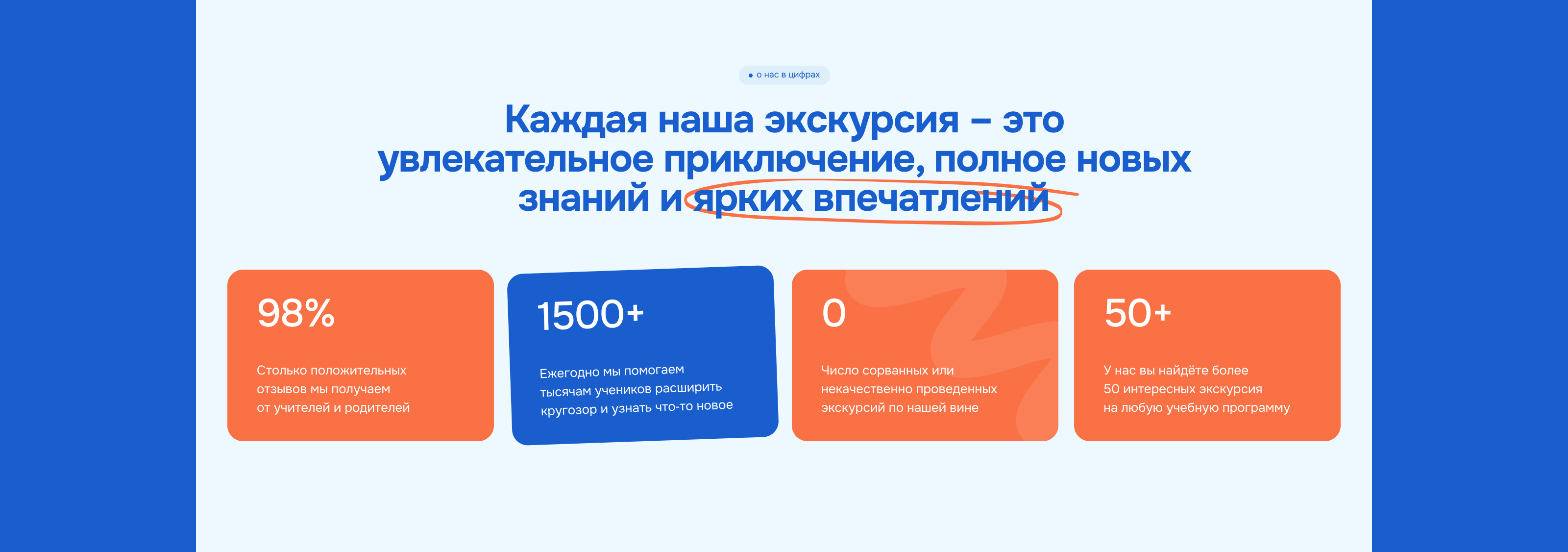 о нас в цифрах

Каждая наша экскурсия – это увлекательное приключение, полное новых знаний и ярких впечатлений

98%

Столько положительных отзывов мы получаем от учителей и родителей

1500+

Ежегодно мы помогаем тысячам учеников расширить кругозор и узнать что-то новое

0

Число сорванных или некачественно проведенных экскурсий по нашей вине

50+

У нас вы найдёте более 50 интересных экскурсия на любую учебную программу